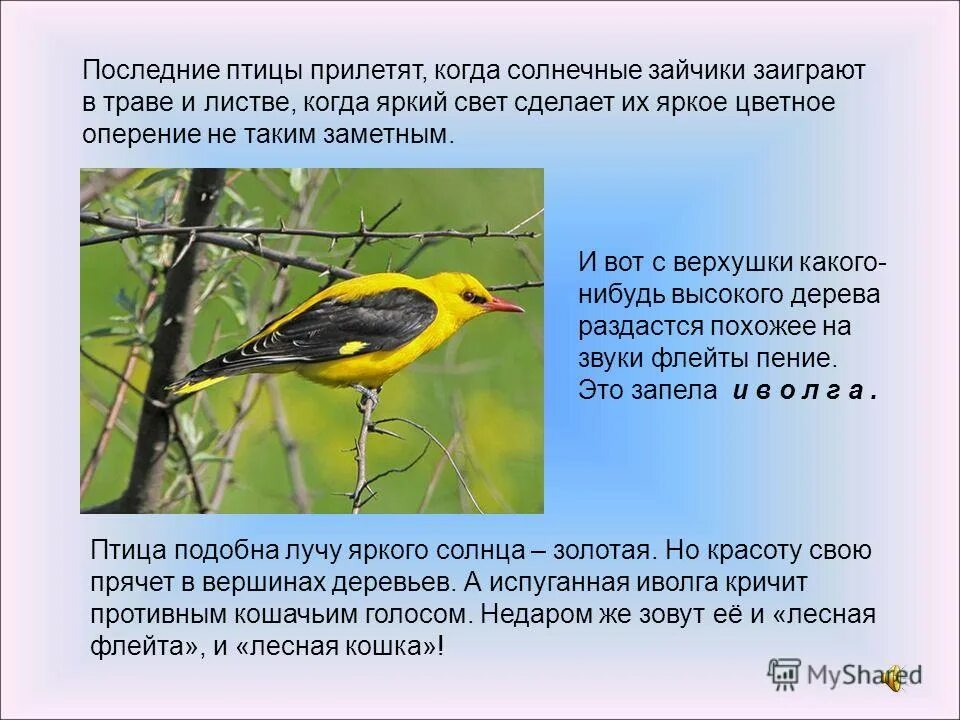 Последние птицы прилетят, когда солнечные зайчики заиграют в траве и листве, когда яркий свет сделает их яркое цветное оперение не таким заметным.

И вот с верхушки какого-нибудь высокого дерева раздастся похожее на звуки флейты пение. Это запела и в о л г а .

Птица подобна лучу яркого солнца – золотая. Но красоту свою прячет в вершинах деревьев. А испуганная иволга кричит противным кошачьим голосом. Недаром же зовут её и «лесная флейта», и «лесная кошка»!

MyShared